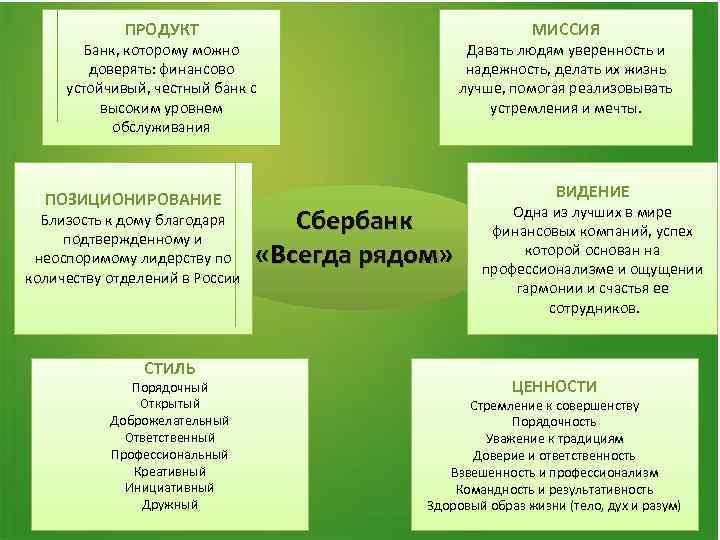 ПРОДУКТ
Банк, которому можно доверять: финансово устойчивый, честный банк с высоким уровнем обслуживания

МИССИЯ
Давать людям уверенность и надежность, делать их жизнь лучше, помогая реализовывать устремления и мечты.

ПОЗИЦИОНИРОВАНИЕ
Близость к дому благодаря подтвержденному и неоспоримому лидерству по количеству отделений в России

Сбербанк «Всегда рядом»

ВИДЕНИЕ
Одна из лучших в мире финансовых компаний, успех которой основан на профессионализме и ощущении гармонии и счастья ее сотрудников.

СТИЛЬ
Порядочный
Открытый
Доброжелательный
Ответственный
Профессиональный
Креативный
Инициативный
Дружный

ЦЕННОСТИ
Стремление к совершенству
Порядочность
Уважение к традициям
Доверие и ответственность
Взвешенность и профессионализм
Командность и результативность
Здоровый образ жизни (тело, дух и разум)